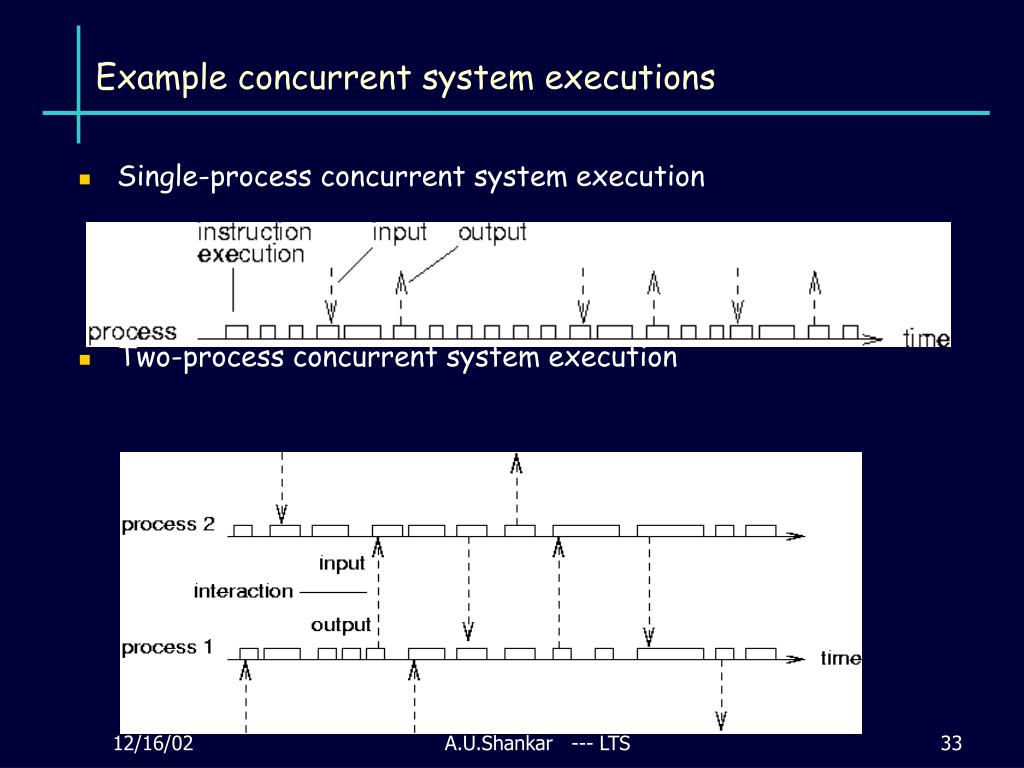 Example concurrent system executions

Single-process concurrent system execution

instruction execution

input

output

process

time

Two-process concurrent system execution

process 2

input

interaction

output

process 1

time

12/16/02

A.U.Shankar --- LTS

33